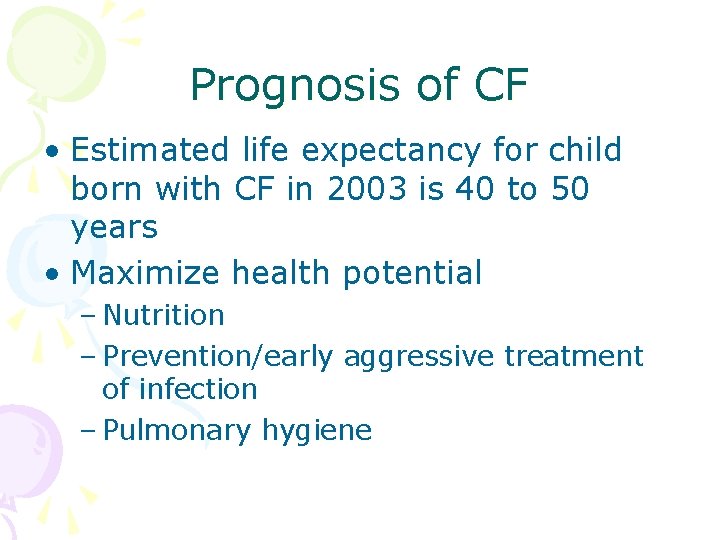 Prognosis of CF

• Estimated life expectancy for child born with CF in 2003 is 40 to 50 years
• Maximize health potential
– Nutrition
– Prevention/early aggressive treatment of infection
– Pulmonary hygiene